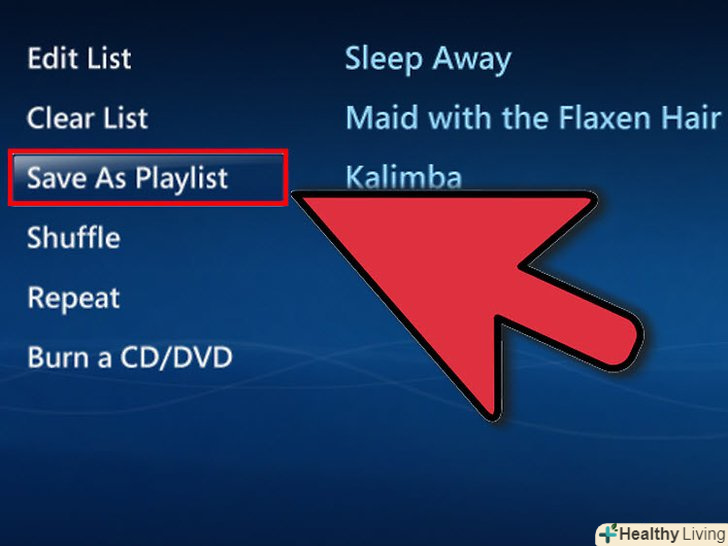 Edit List

Clear List

Save As Playlist

Shuffle

Repeat

Burn a CD/DVD

Sleep Away

Maid with the Flaxen Hair

Kalimba

Healthy Living